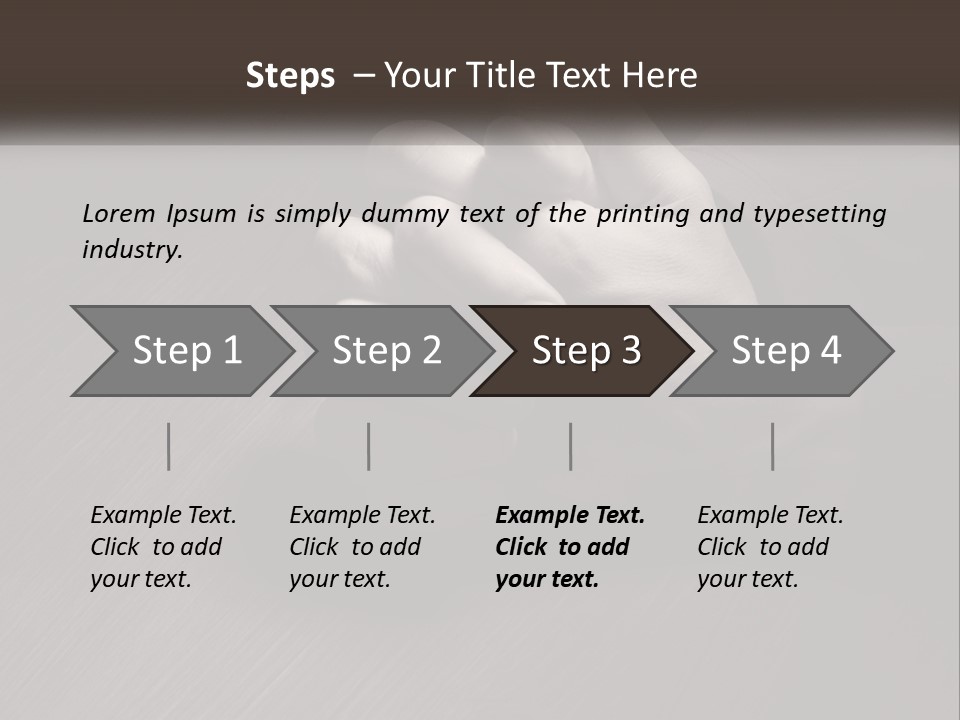 Steps – Your Title Text Here

Lorem Ipsum is simply dummy text of the printing and typesetting industry.

Step 1

Step 2

Step 3

Step 4

Example Text. Click to add your text.

Example Text. Click to add your text.

Example Text. Click to add your text.

Example Text. Click to add your text.